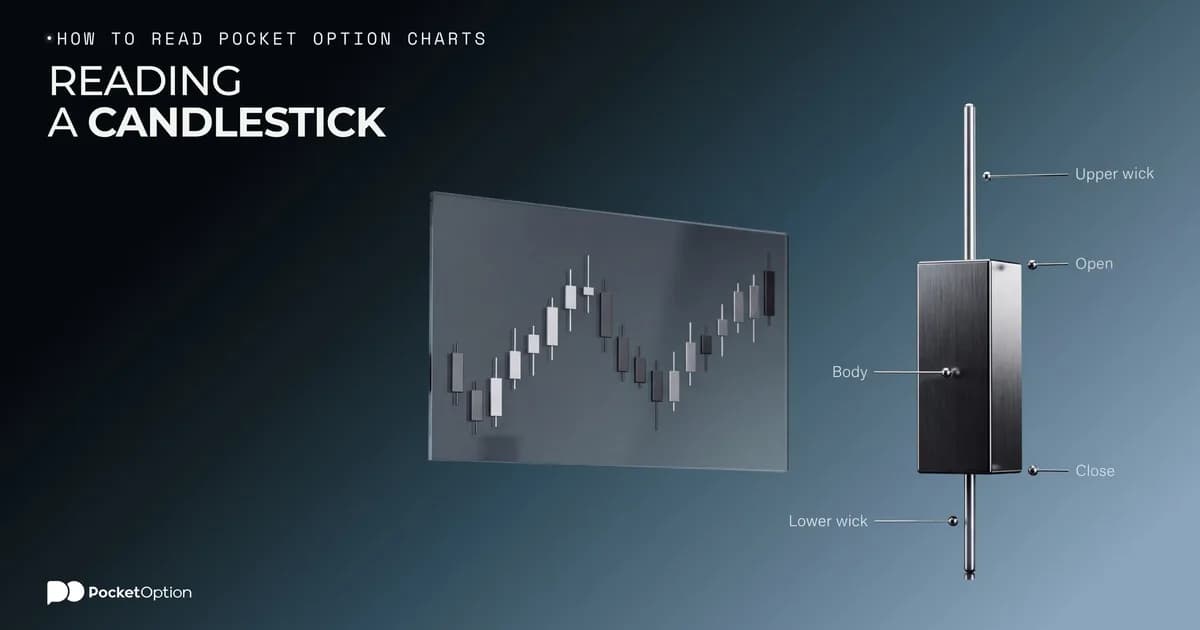 HOW TO READ POCKET OPTION CHARTS

READING
A CANDLESTICK

Upper wick

Open

Body

Close

Lower wick

PocketOption